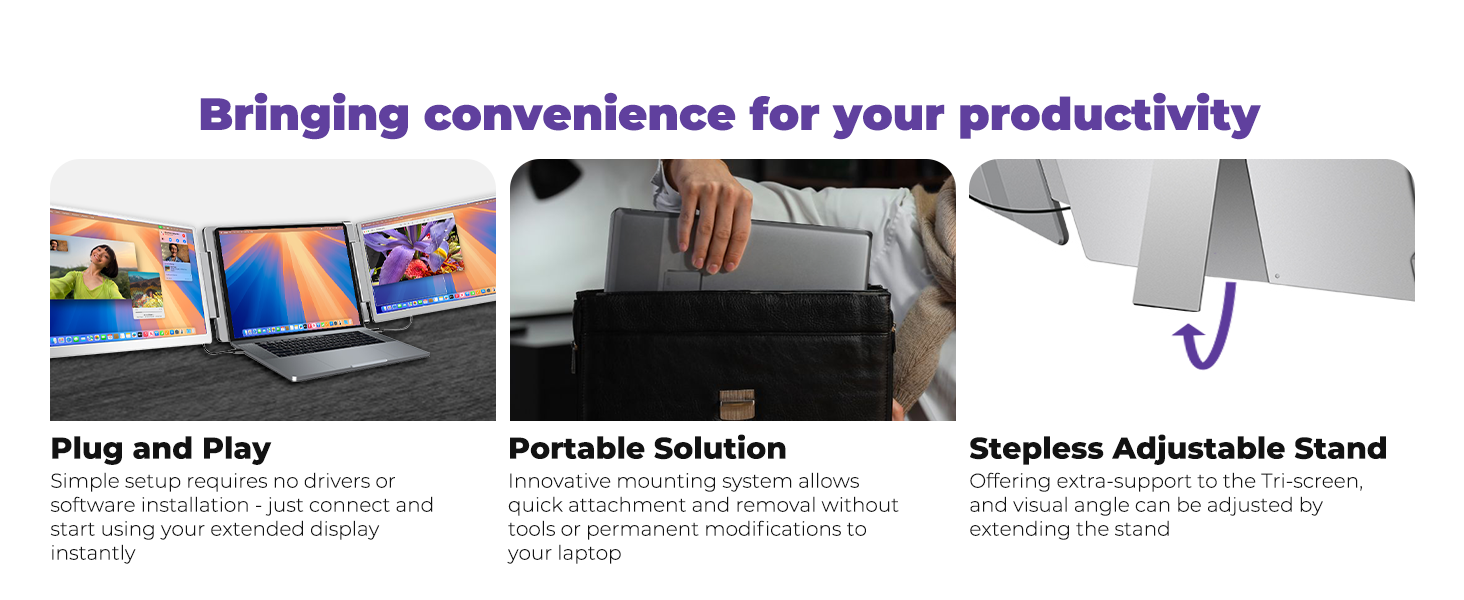 Bringing convenience for your productivity

Plug and Play
Simple setup requires no drivers or software installation - just connect and start using your extended display instantly

Portable Solution
Innovative mounting system allows quick attachment and removal without tools or permanent modifications to your laptop

Stepless Adjustable Stand
Offering extra-support to the Tri-screen, and visual angle can be adjusted by extending the stand